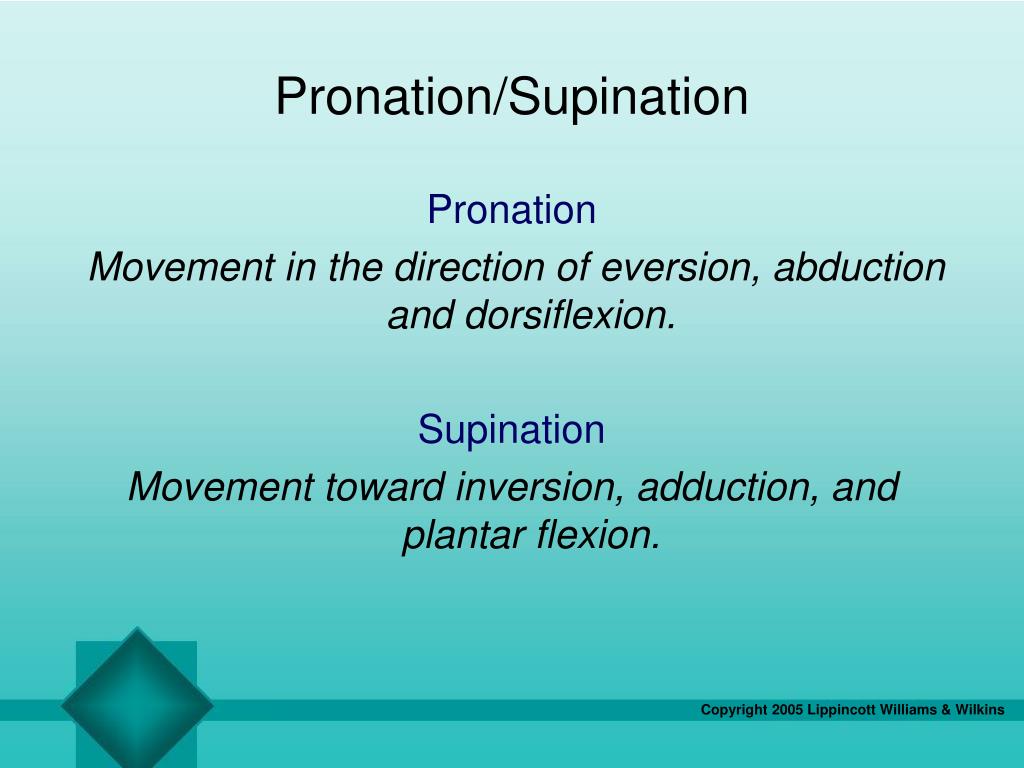 Pronation/Supination

Pronation

Movement in the direction of eversion, abduction and dorsiflexion.

Supination

Movement toward inversion, adduction, and plantar flexion.

Copyright 2005 Lippincott Williams & Wilkins